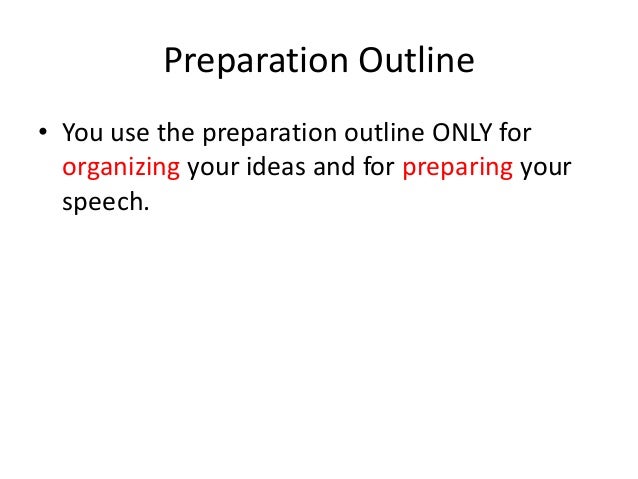 Preparation Outline

• You use the preparation outline ONLY for organizing your ideas and for preparing your speech.